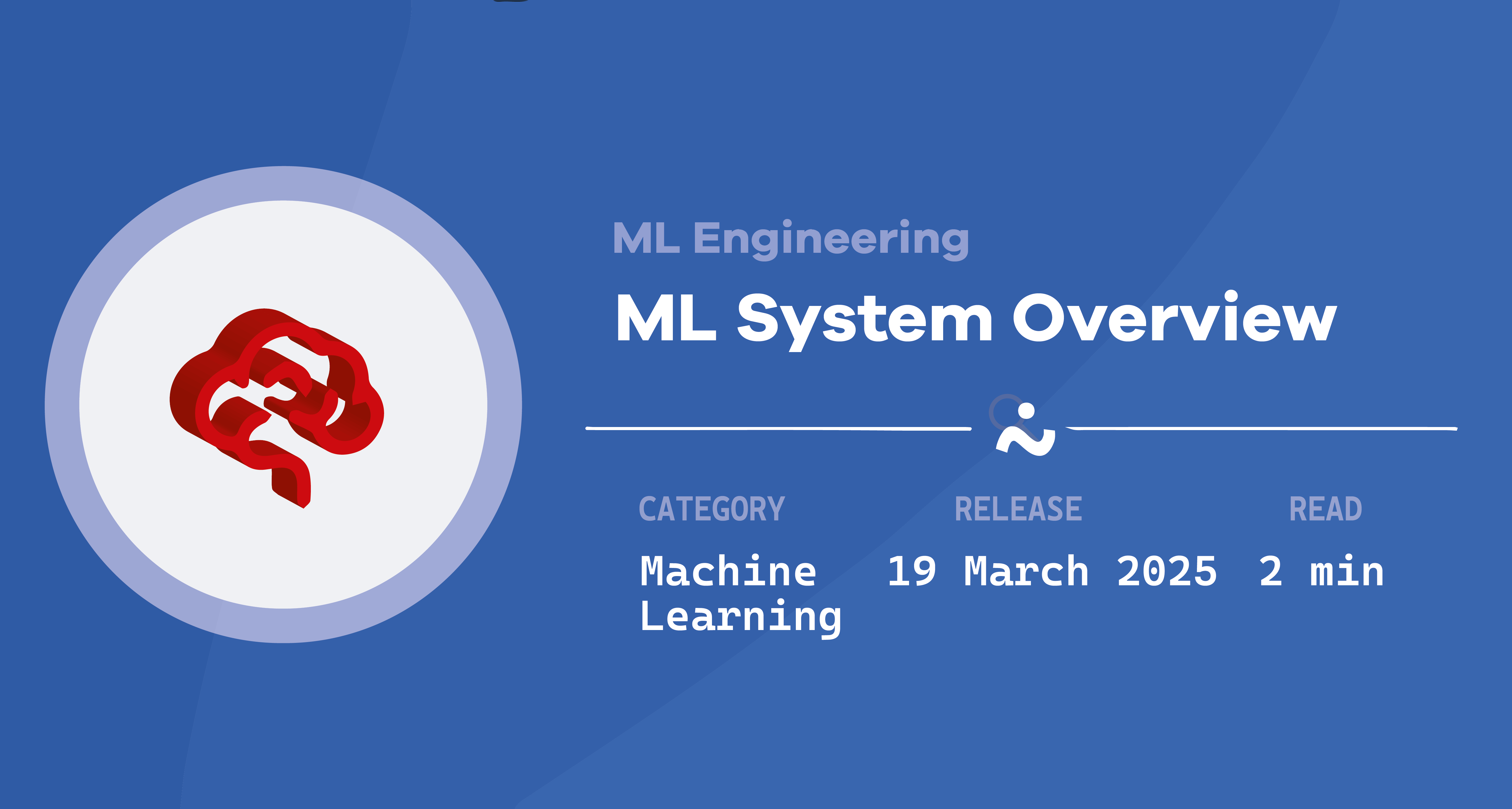 ML Engineering

ML System Overview

CATEGORY
Machine Learning

RELEASE
19 March 2025

READ
2 min